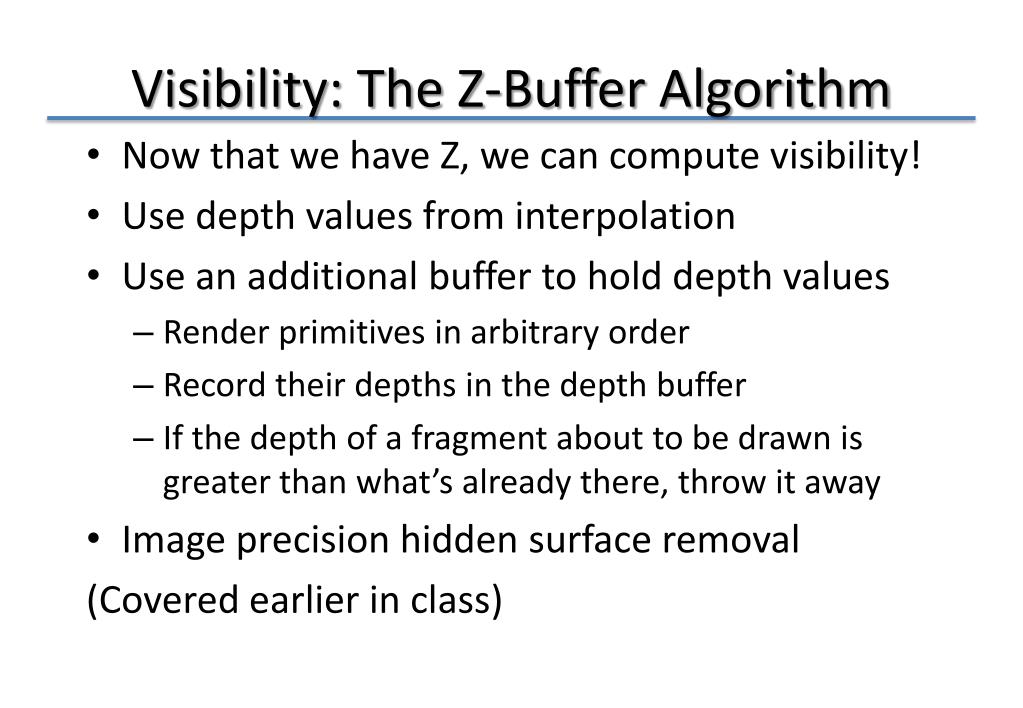 Visibility: The Z-Buffer Algorithm

• Now that we have Z, we can compute visibility!
• Use depth values from interpolation
• Use an additional buffer to hold depth values
– Render primitives in arbitrary order
– Record their depths in the depth buffer
– If the depth of a fragment about to be drawn is greater than what's already there, throw it away
• Image precision hidden surface removal

(Covered earlier in class)